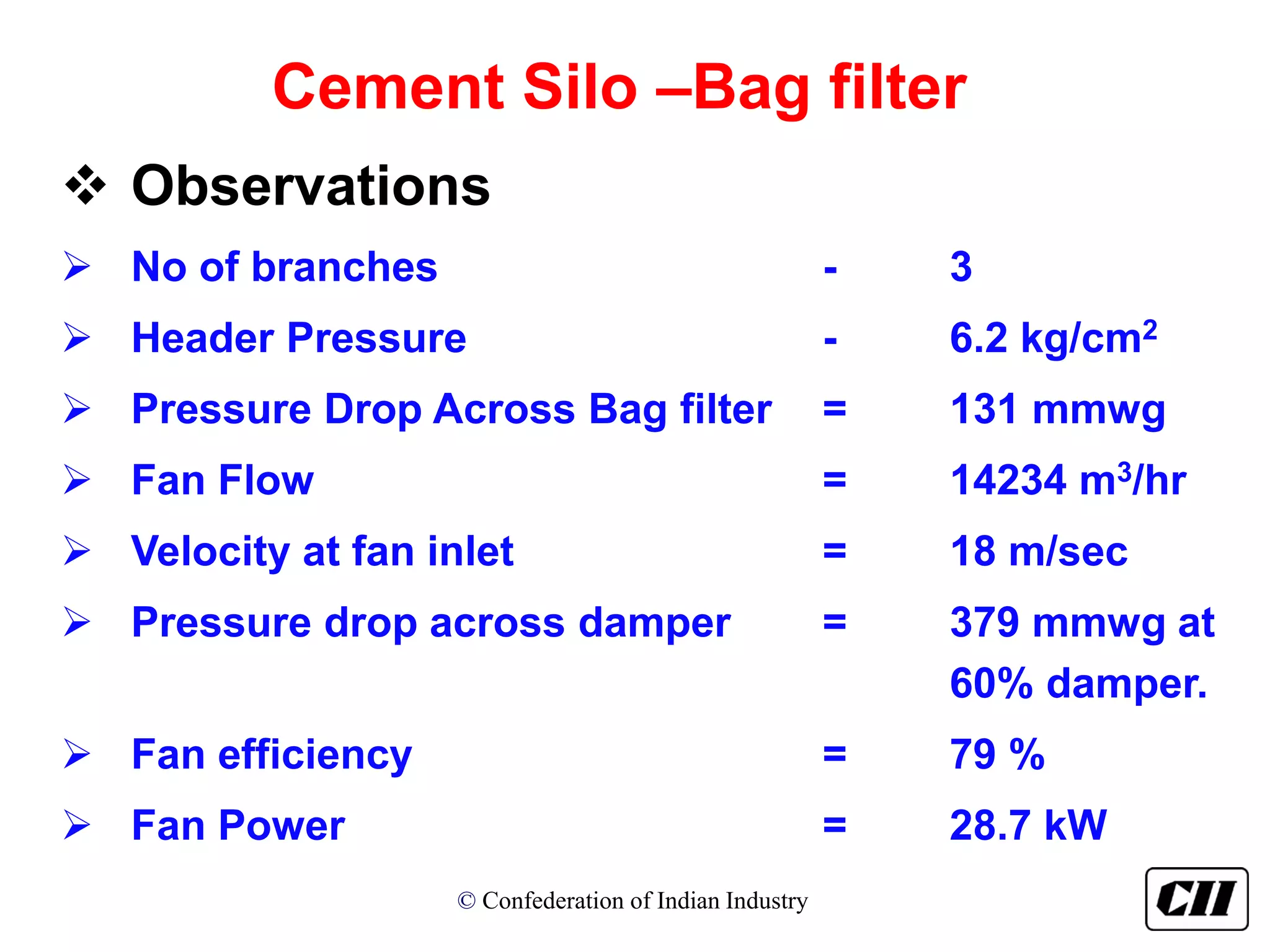 Cement Silo –Bag filter

❖ Observations

➢ No of branches - 3

➢ Header Pressure - 6.2 kg/cm$^2$

➢ Pressure Drop Across Bag filter = 131 mmwg

➢ Fan Flow = 14234 m$^3$/hr

➢ Velocity at fan inlet = 18 m/sec

➢ Pressure drop across damper = 379 mmwg at 60% damper.

➢ Fan efficiency = 79 %

➢ Fan Power = 28.7 kW

© Confederation of Indian Industry

CII